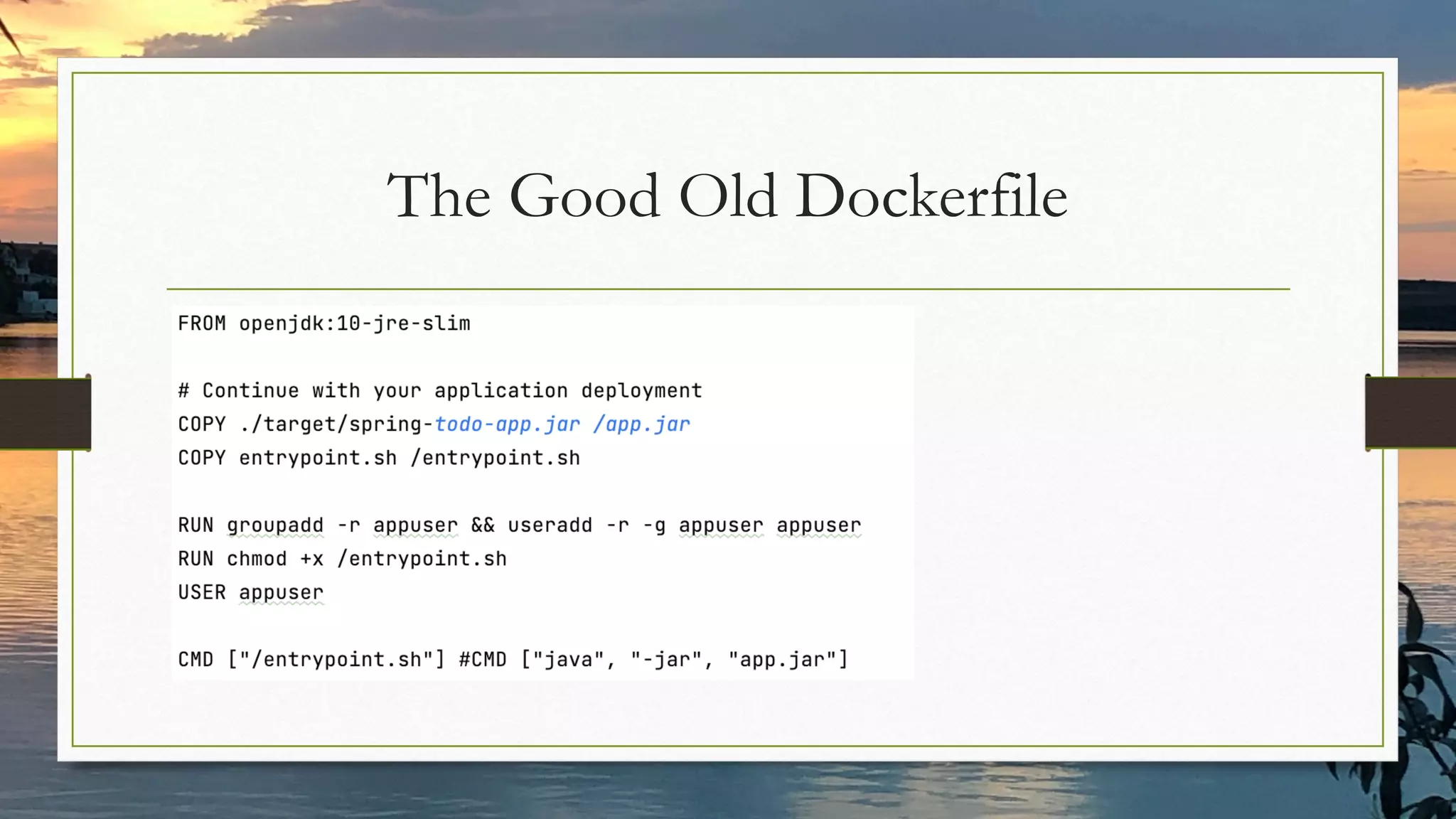 The Good Old Dockerfile

FROM openjdk:10-jre-slim

# Continue with your application deployment
COPY ./target/spring-todo-app.jar /app.jar
COPY entrypoint.sh /entrypoint.sh

RUN groupadd -r appuser && useradd -r -g appuser appuser
RUN chmod +x /entrypoint.sh
USER appuser

CMD ["/entrypoint.sh"] #CMD ["java", "-jar", "app.jar"]